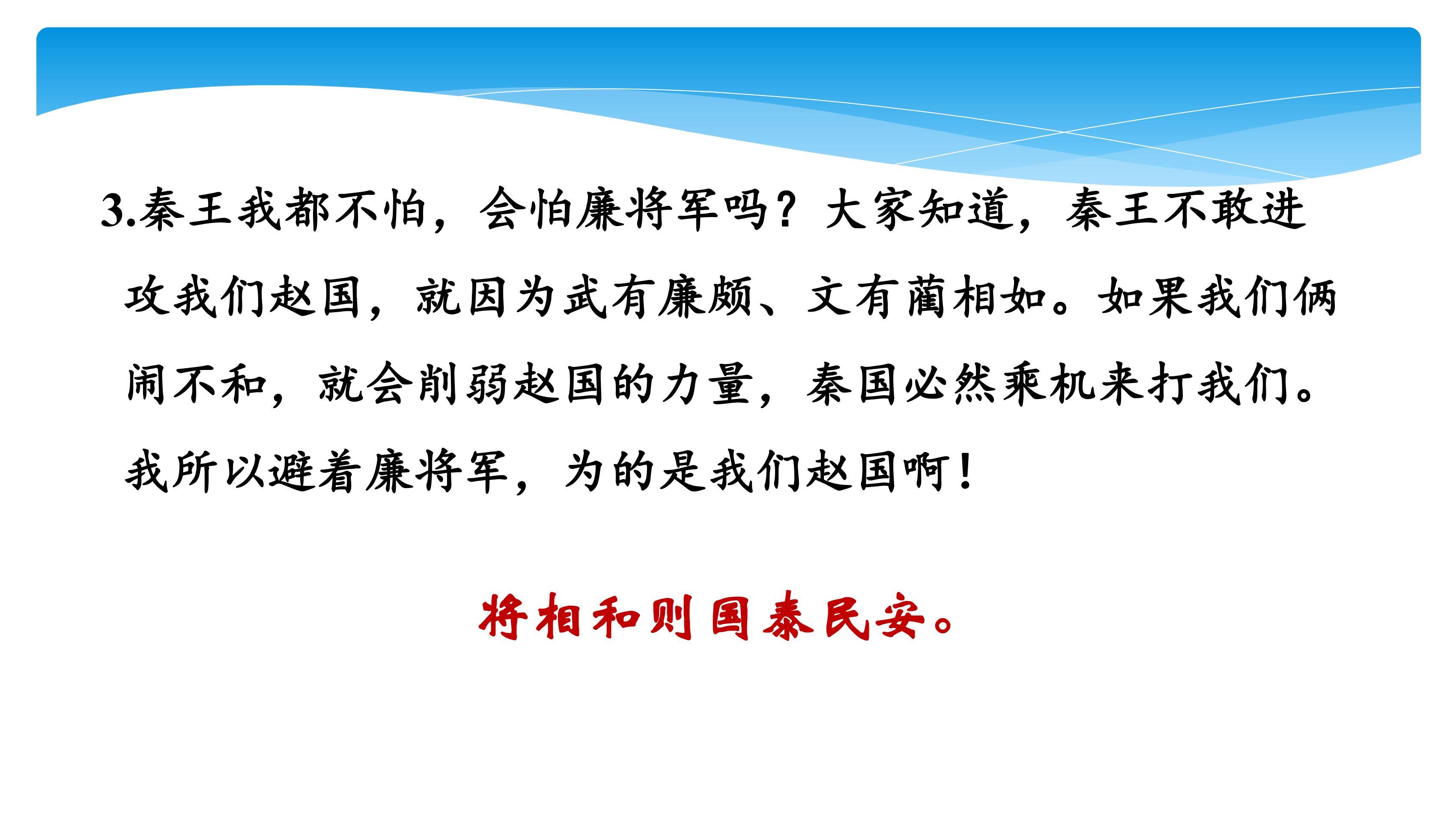 3.秦王我都不怕，会怕廉将军吗？大家知道，秦王不敢进攻我们赵国，就因为武有廉颇、文有蔺相如。如果我们俩闹不和，就会削弱赵国的力量，秦国必然乘机来打我们。我所以避着廉将军，为的是我们赵国啊！

将相和则国泰民安。